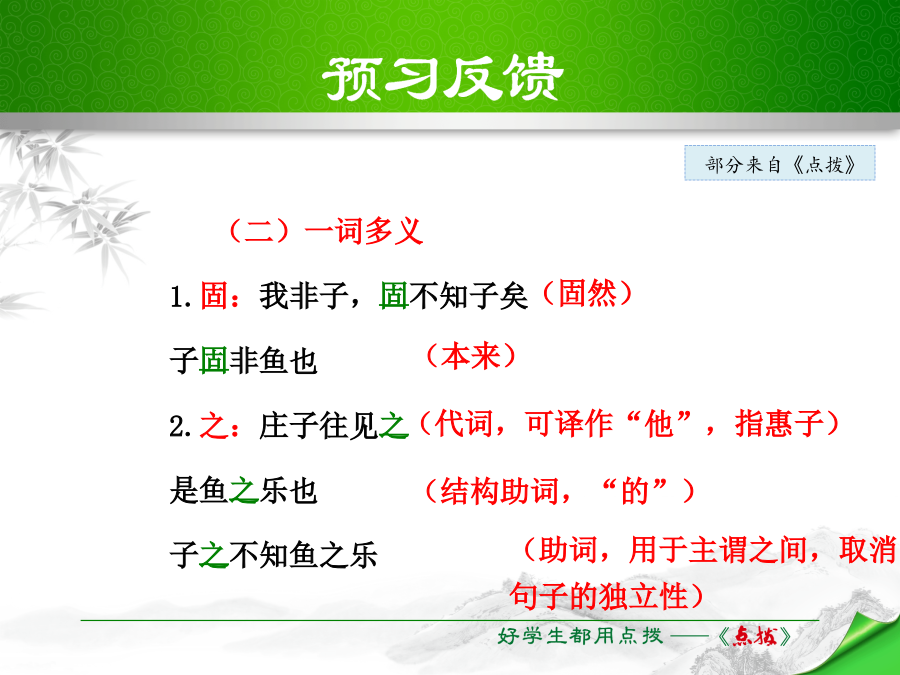 预习反馈

部分来自《点拨》

（二）一词多义

1.固：我非子，固不知子矣（固然）

子固非鱼也　（本来）

2.之：庄子往见之（代词，可译作“他”，指惠子）

是鱼之乐也　（结构助词，“的”）

子之不知鱼之乐　（助词，用于主谓之间，取消句子的独立性）

好学生都用点拨——《点拨》